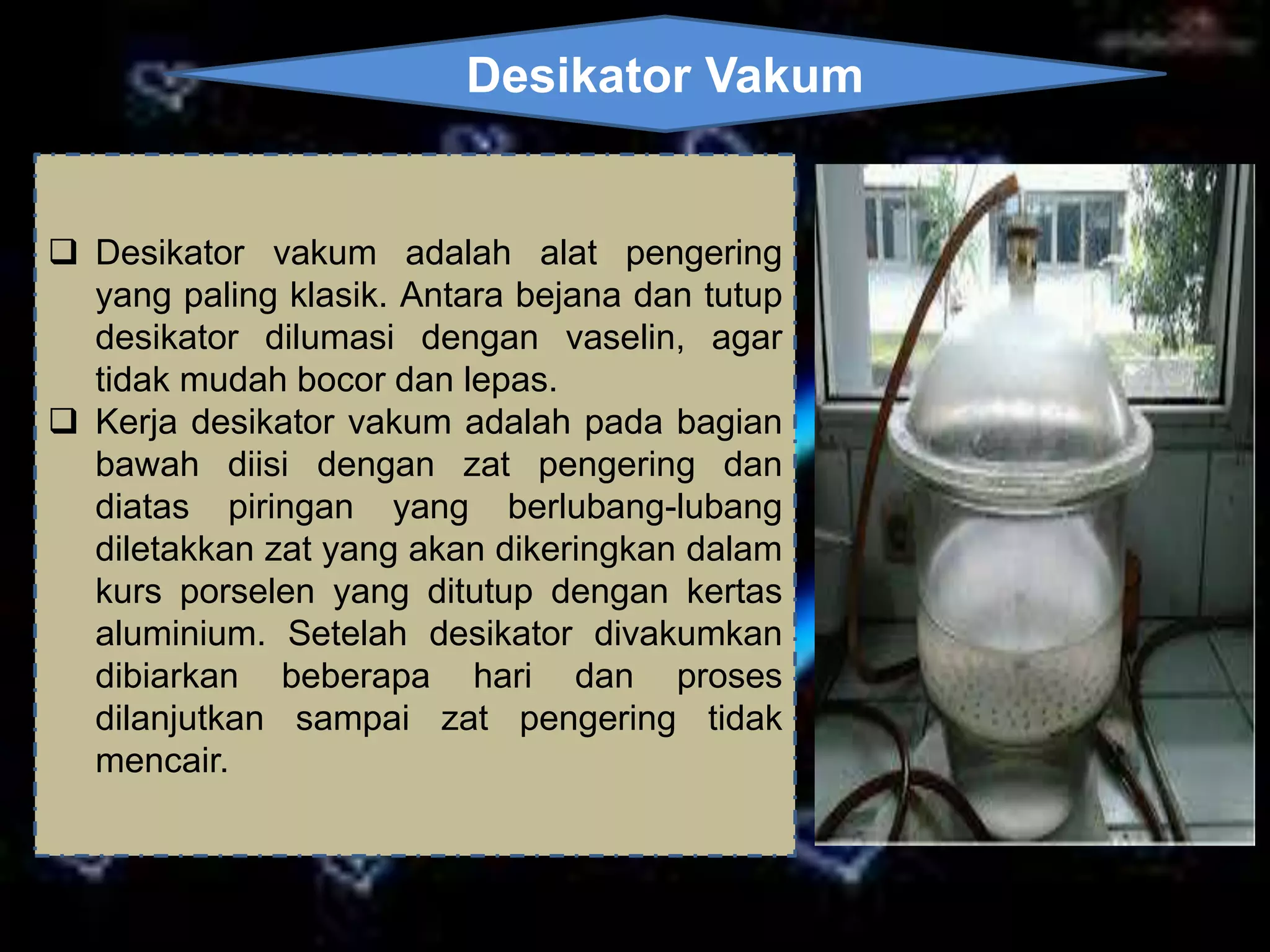 Desikator Vakum

❑ Desikator vakum adalah alat pengering yang paling klasik. Antara bejana dan tutup desikator dilumasi dengan vaselin, agar tidak mudah bocor dan lepas.

❑ Kerja desikator vakum adalah pada bagian bawah diisi dengan zat pengering dan diatas piringan yang berlubang-lubang diletakkan zat yang akan dikeringkan dalam kurs porselen yang ditutup dengan kertas aluminium. Setelah desikator divakumkan dibiarkan beberapa hari dan proses dilanjutkan sampai zat pengering tidak mencair.